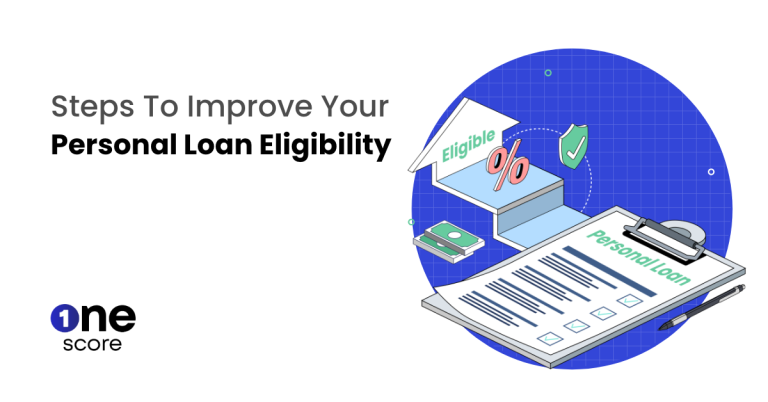 Steps To Improve Your
Personal Loan Eligibility

Eligible
%

Personal Loan

1ne
score